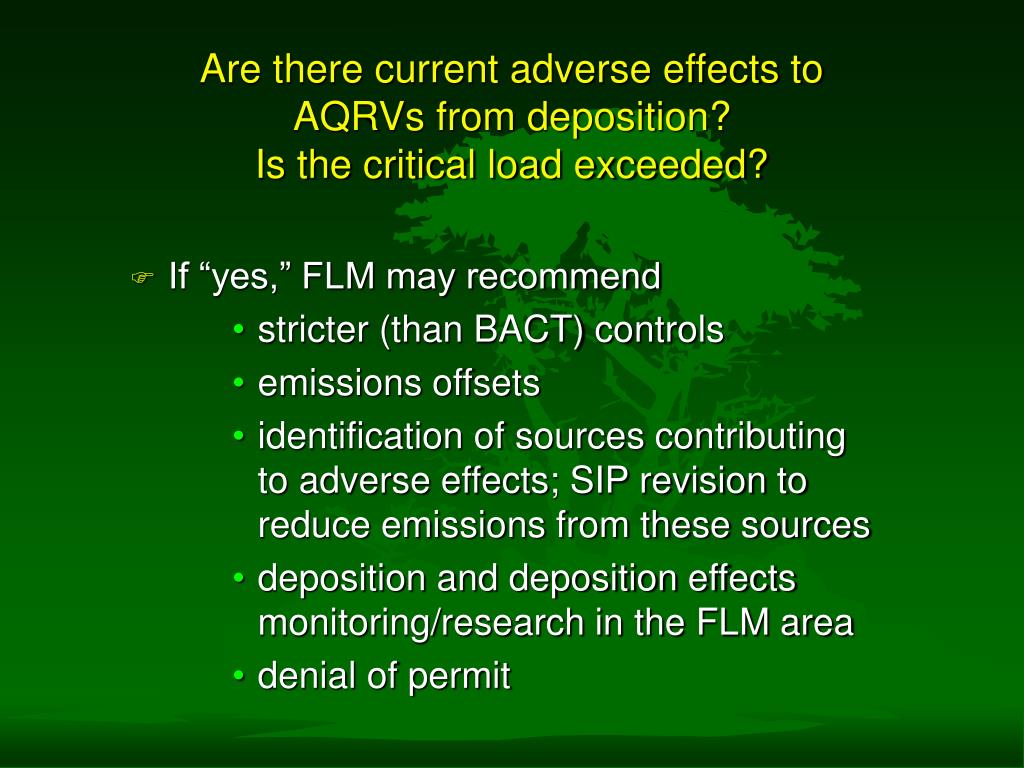 Are there current adverse effects to AQRVs from deposition?
Is the critical load exceeded?

If “yes,” FLM may recommend
• stricter (than BACT) controls
• emissions offsets
• identification of sources contributing to adverse effects; SIP revision to reduce emissions from these sources
• deposition and deposition effects monitoring/research in the FLM area
• denial of permit